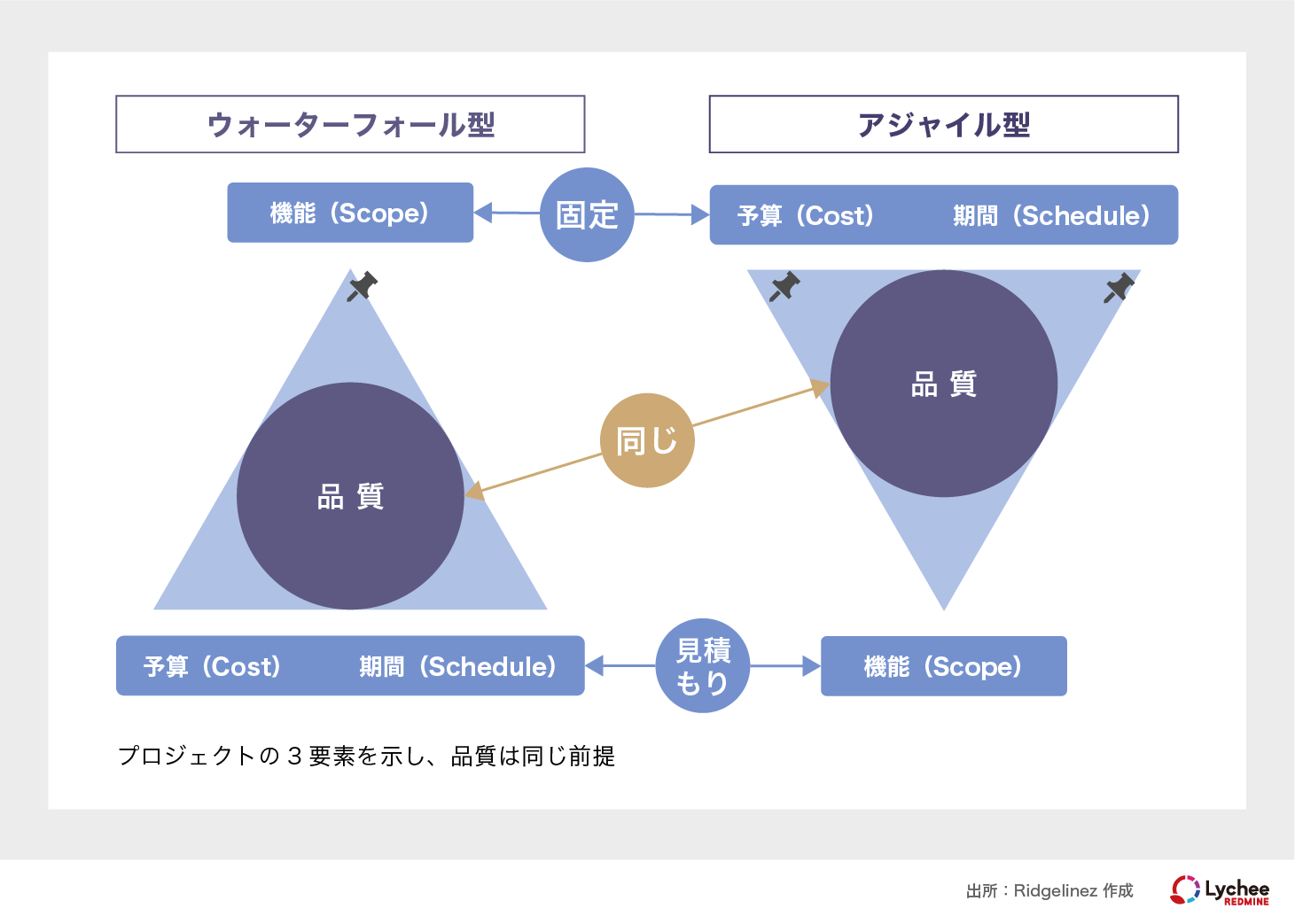 ウォーターフォール型

アジャイル型

機能（Scope）

固定

予算（Cost）　期間（Schedule）

品質

同じ

品質

予算（Cost）　期間（Schedule）

見積もり

機能（Scope）

プロジェクトの３要素を示し、品質は同じ前提

出所：Ridgelinez 作成

Lychee REDMINE